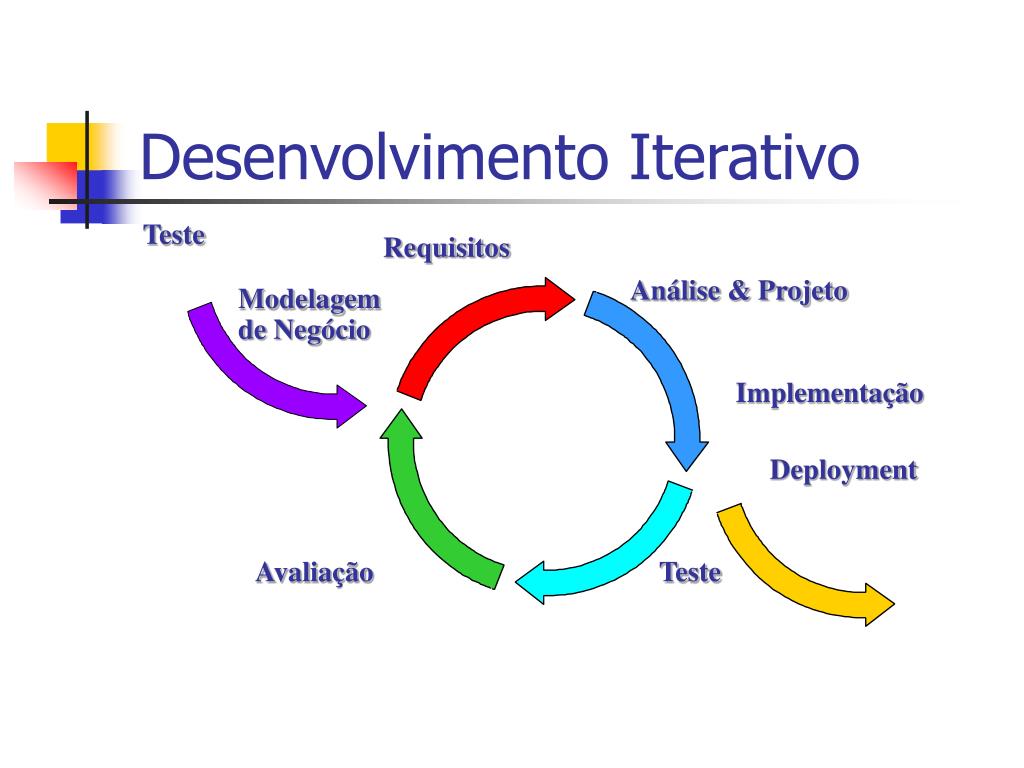 Desenvolvimento Iterativo

Teste

Requisitos

Modelagem de Negócio

Análise & Projeto

Implementação

Deployment

Avaliação

Teste